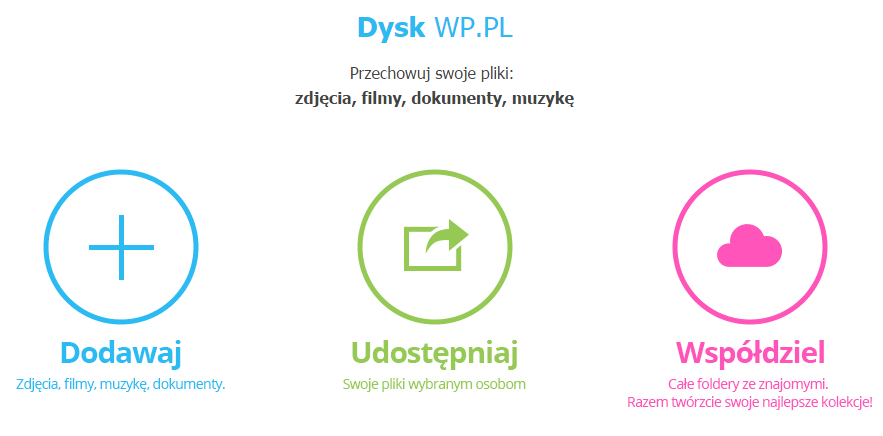 Dysk WP.PL

Przechowuj swoje pliki:
zdjęcia, filmy, dokumenty, muzykę

Dodawaj
Zdjęcia, filmy, muzykę, dokumenty.

Udostępniaj
Swoje pliki wybranym osobom

Współdziel
Całe foldery ze znajomymi.
Razem twórzcie swoje najlepsze kolekcje!